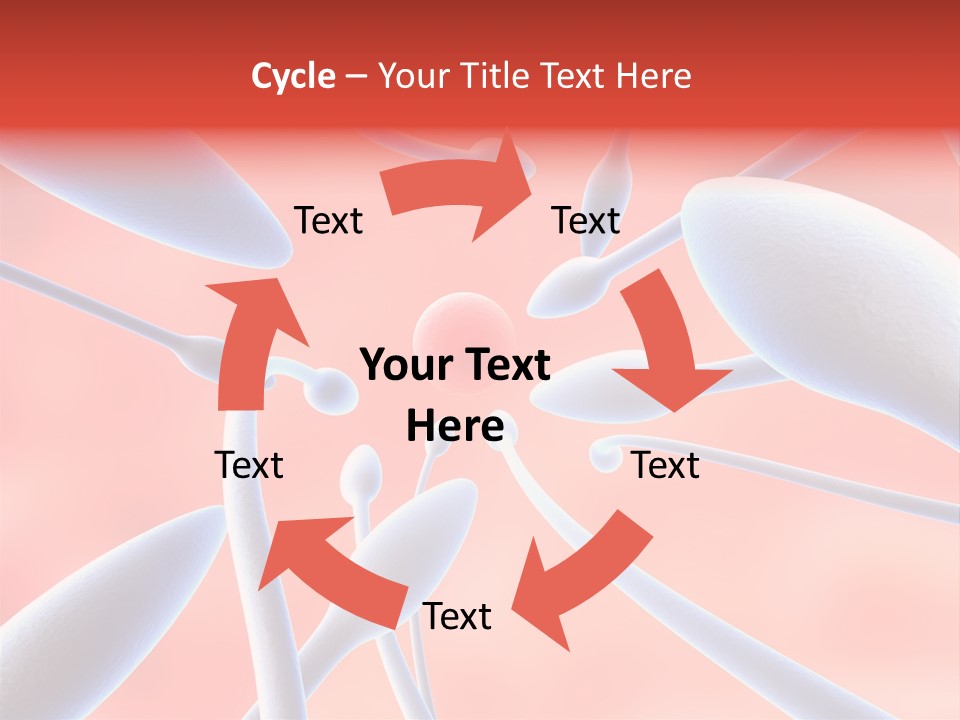 Cycle – Your Title Text Here

Text

Text

Your Text Here

Text

Text

Text